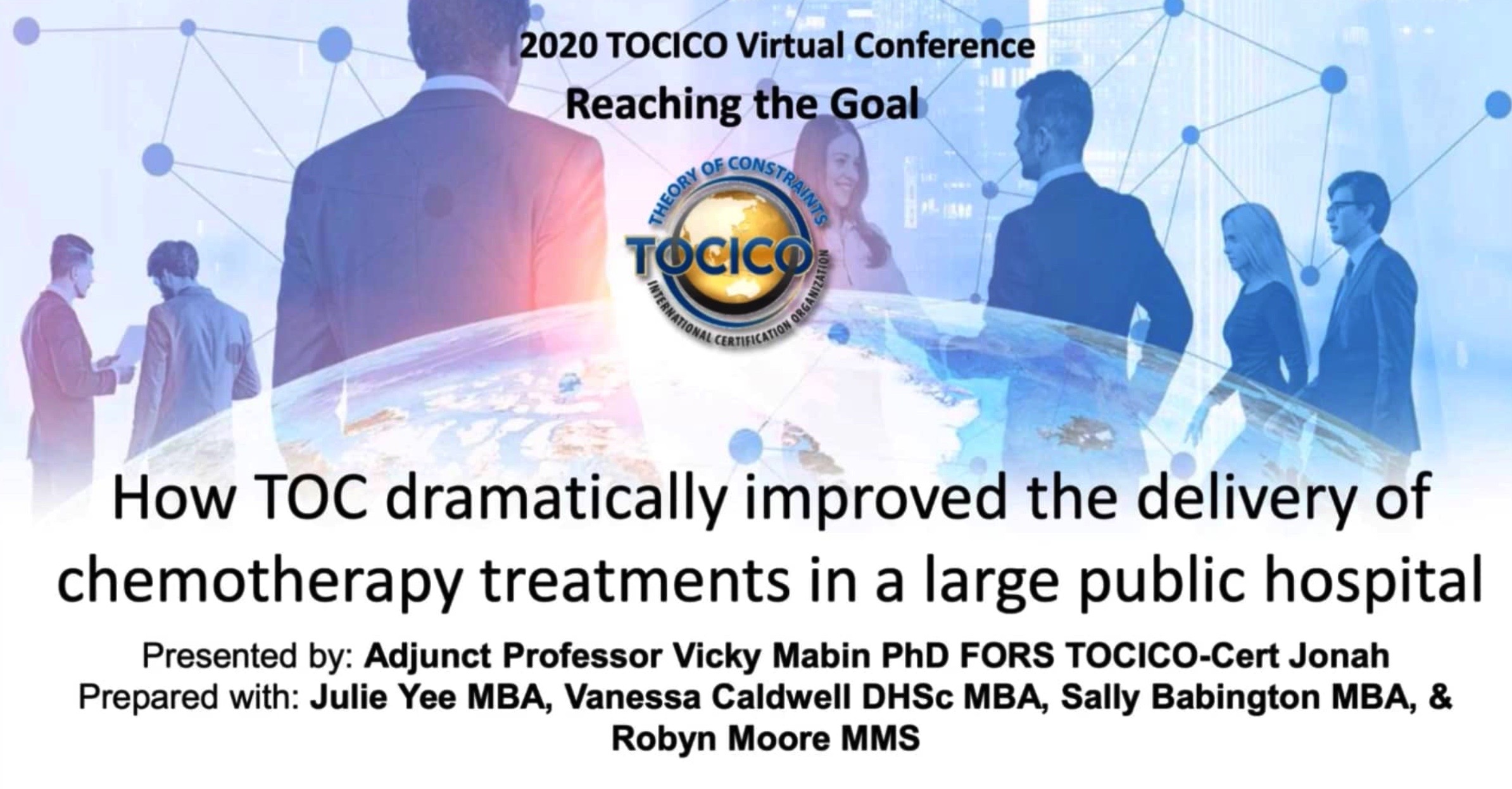 2020 TOCICO Virtual Conference
Reaching the Goal

THEORY OF CONSTRAINTS
TOCICO
INTERNATIONAL CERTIFICATION ORGANIZATION

How TOC dramatically improved the delivery of chemotherapy treatments in a large public hospital

Presented by: Adjunct Professor Vicky Mabin PhD FORS TOCICO-Cert Jonah
Prepared with: Julie Yee MBA, Vanessa Caldwell DHSc MBA, Sally Babington MBA, & Robyn Moore MMS